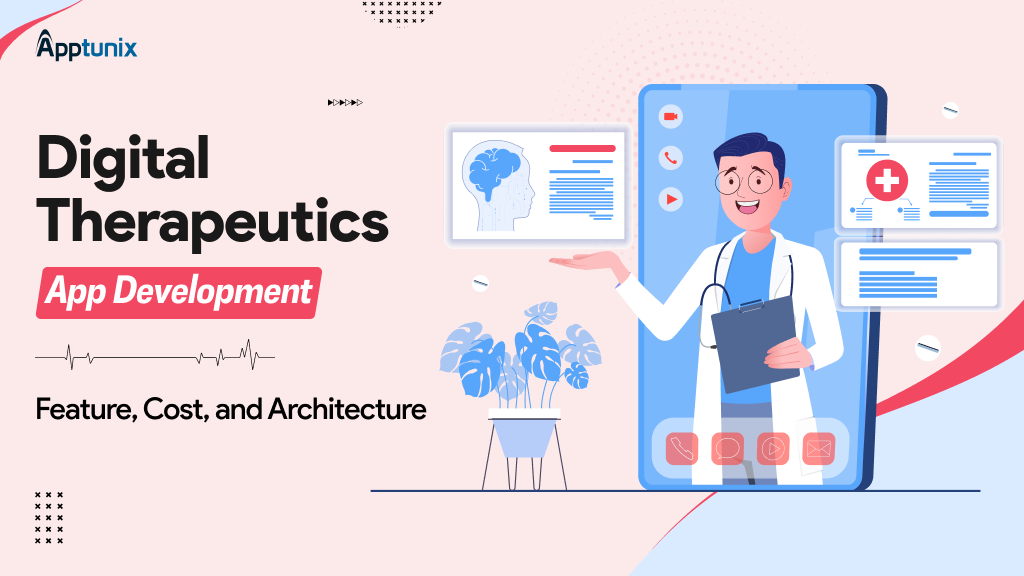 Apptunix

Digital Therapeutics

App Development

Feature, Cost, and Architecture